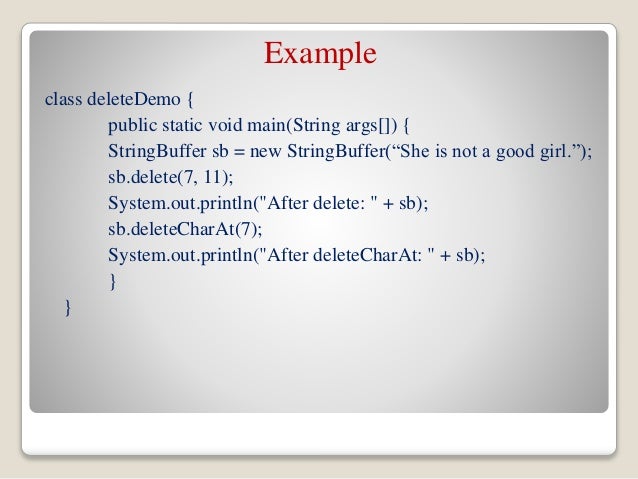 Example

class deleteDemo {
public static void main(String args[]) {
StringBuffer sb = new StringBuffer(“She is not a good girl.”);
sb.delete(7, 11);
System.out.println("After delete: " + sb);
sb.deleteCharAt(7);
System.out.println("After deleteCharAt: " + sb);
}
}